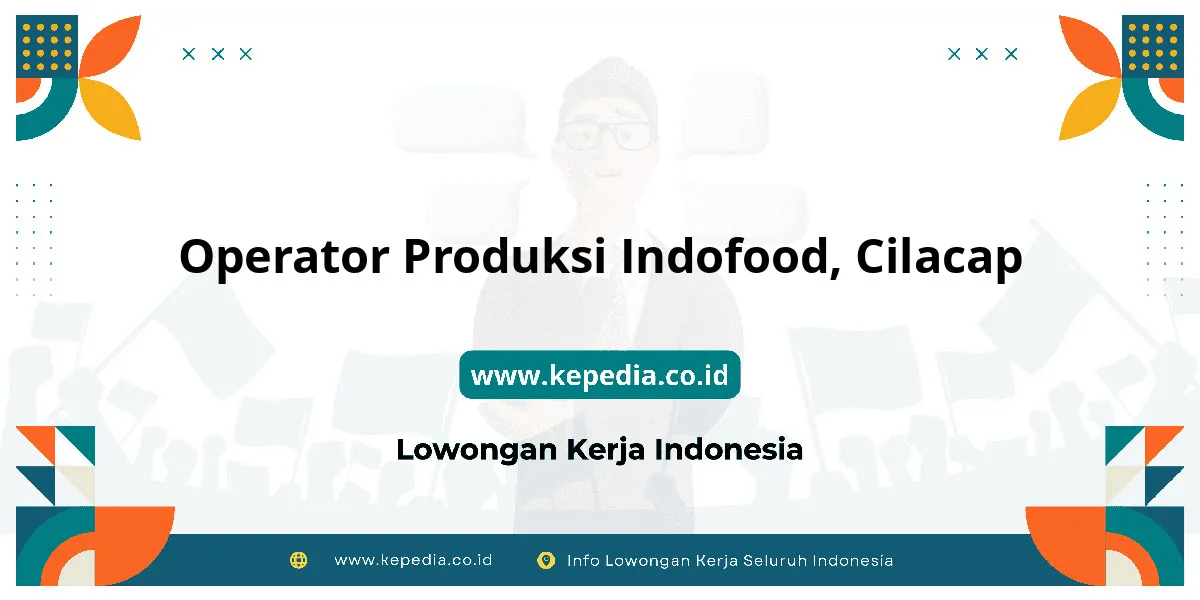 Operator Produksi Indofood, Cilacap

www.kepedia.co.id

Lowongan Kerja Indonesia

www.kepedia.co.id Info Lowongan Kerja Seluruh Indonesia